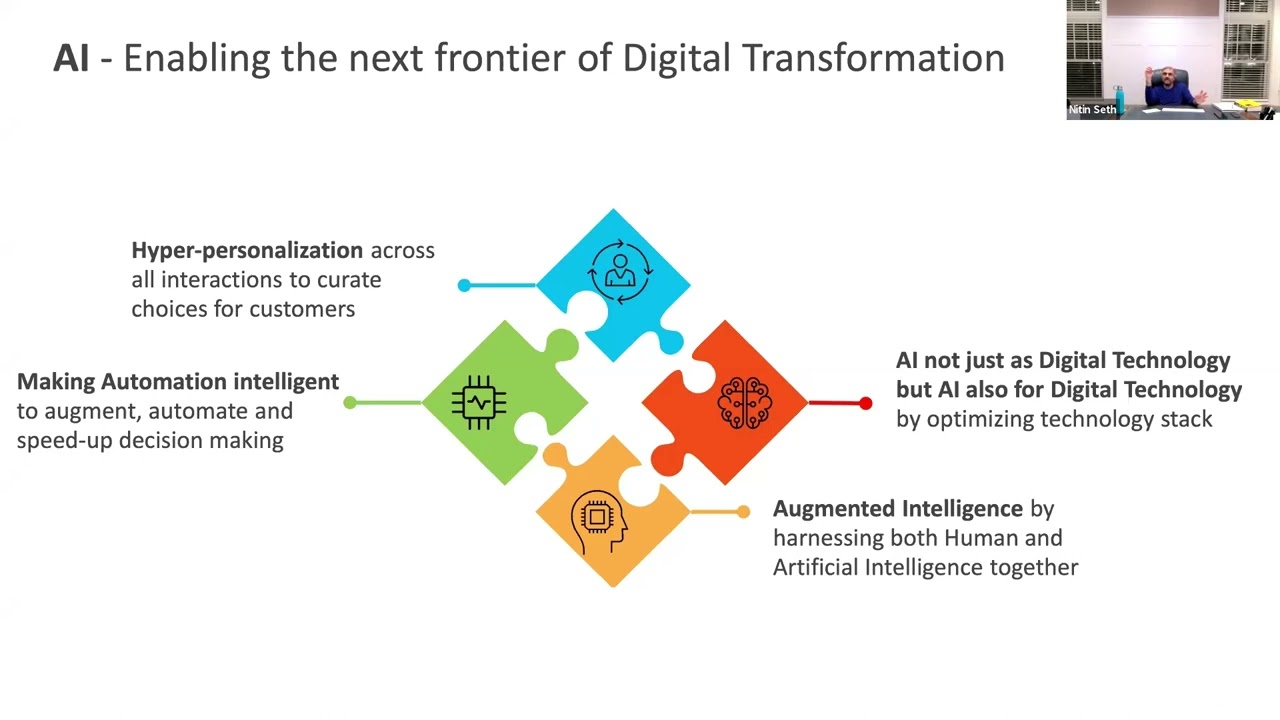 AI - Enabling the next frontier of Digital Transformation

Nitin Seth

Hyper-personalization across all interactions to curate choices for customers

Making Automation intelligent to augment, automate and speed-up decision making

AI not just as Digital Technology but AI also for Digital Technology by optimizing technology stack

Augmented Intelligence by harnessing both Human and Artificial Intelligence together